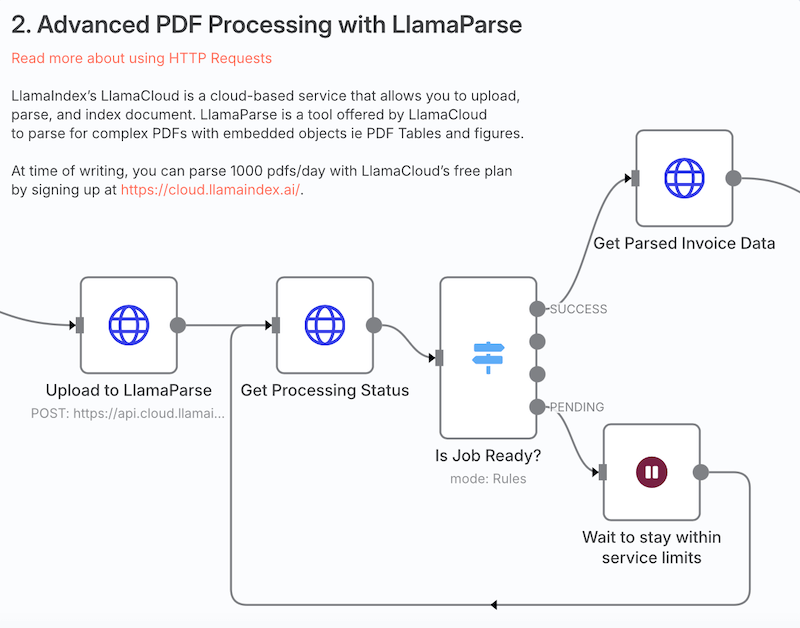 2. Advanced PDF Processing with LlamaParse

Read more about using HTTP Requests

LlamaIndex's LlamaCloud is a cloud-based service that allows you to upload, parse, and index document. LlamaParse is a tool offered by LlamaCloud to parse for complex PDFs with embedded objects ie PDF Tables and figures.

At time of writing, you can parse 1000 pdfs/day with LlamaCloud's free plan by signing up at https://cloud.llamaindex.ai/.

Get Parsed Invoice Data

SUCCESS

PENDING

Upload to LlamaParse
POST: https://api.cloud.llamai...

Get Processing Status

Is Job Ready?
mode: Rules

Wait to stay within service limits